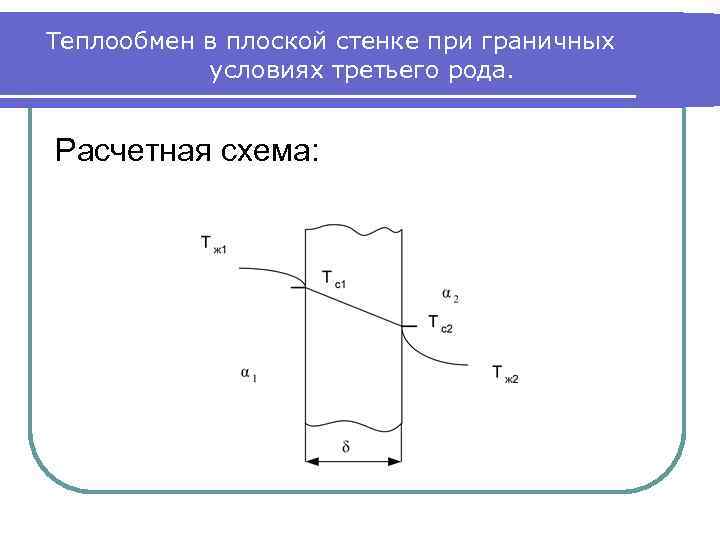 Теплообмен в плоской стенке при граничных условиях третьего рода.

Расчетная схема:

$T_{ж1}$

$T_{с1}$

$\alpha_2$

$T_{с2}$

$\alpha_1$

$T_{ж2}$

$\delta$